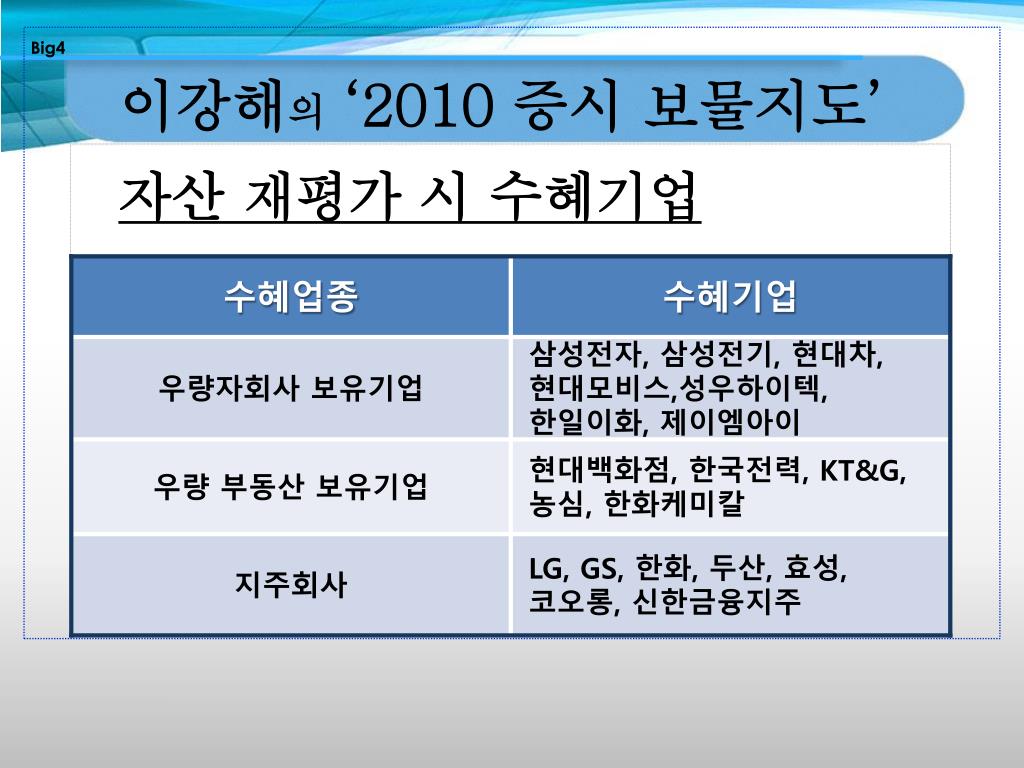 Big4

이강해의 ‘2010 증시 보물지도’

자산 재평가 시 수혜기업

| 수혜업종 | 수혜기업 |
|---|---|
| 우량자회사 보유기업 | 삼성전자, 삼성전기, 현대차, 현대모비스,성우하이텍, 한일이화, 제이엠아이 |
| 우량 부동산 보유기업 | 현대백화점, 한국전력, KT&G, 농심, 한화케미칼 |
| 지주회사 | LG, GS, 한화, 두산, 효성, 코오롱, 신한금융지주 |